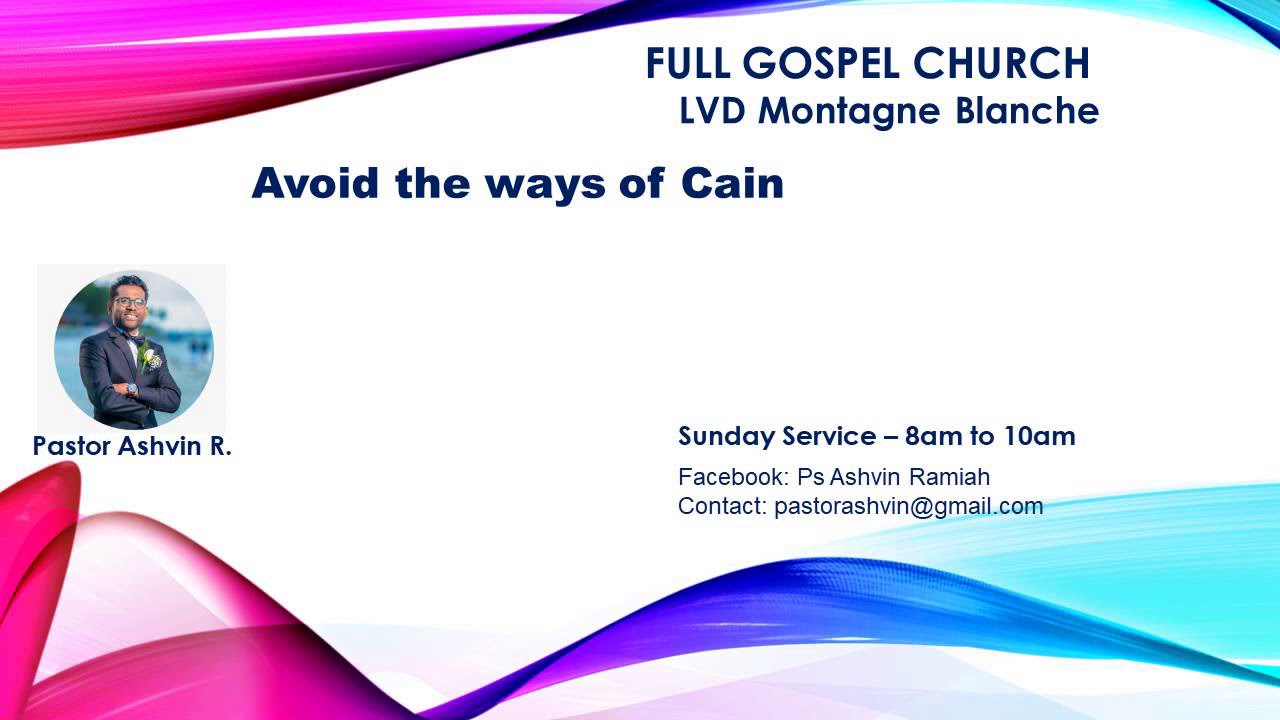 FULL GOSPEL CHURCH
LVD Montagne Blanche

Avoid the ways of Cain

Pastor Ashvin R.

Sunday Service – 8am to 10am

Facebook: Ps Ashvin Ramiah
Contact: pastorashvin@gmail.com